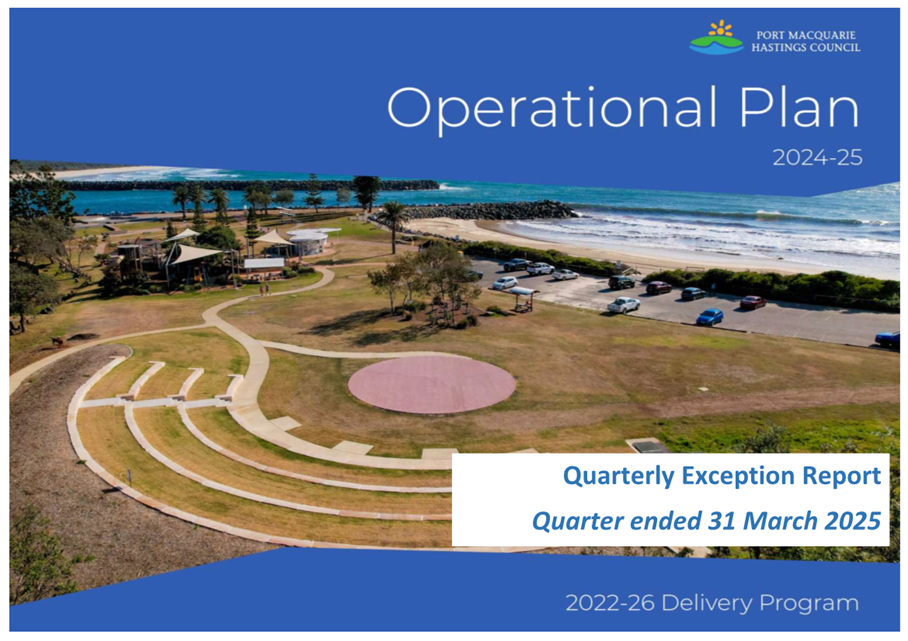 PORT MACQUARIE HASTINGS COUNCIL

Operational Plan

2024-25

Quarterly Exception Report

Quarter ended 31 March 2025

2022-26 Delivery Program